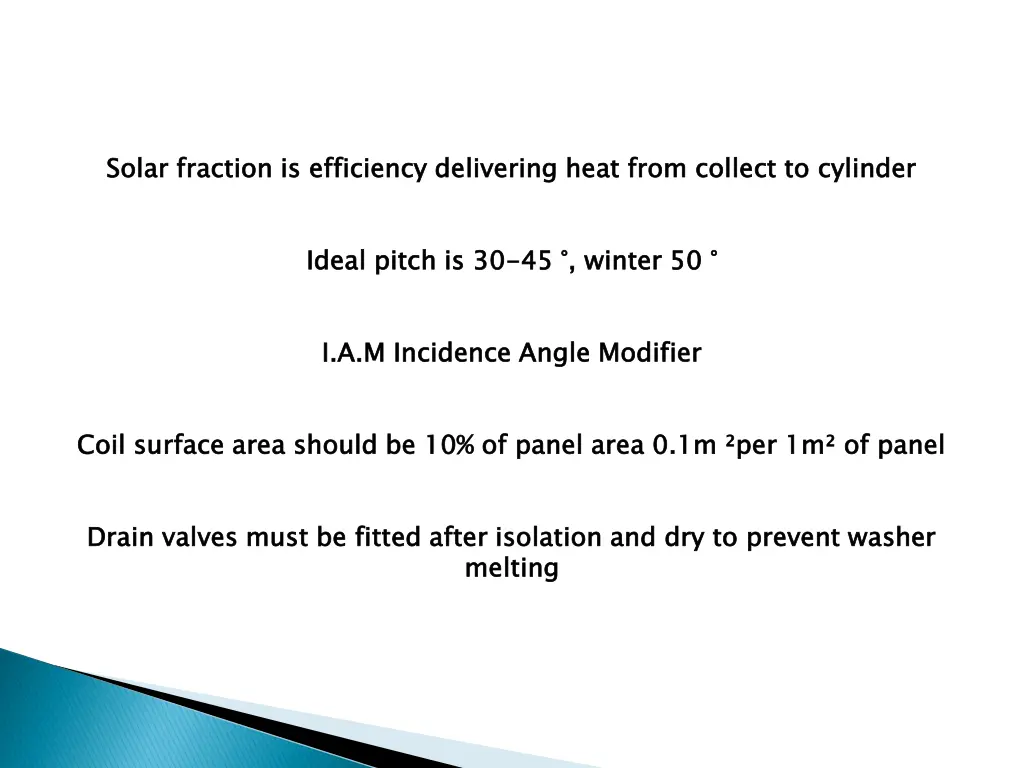 Solar fraction is efficiency delivering heat from collect to cylinder

Ideal pitch is 30-45 °, winter 50 °

I.A.M Incidence Angle Modifier

Coil surface area should be 10% of panel area 0.1m ²per 1m² of panel

Drain valves must be fitted after isolation and dry to prevent washer melting